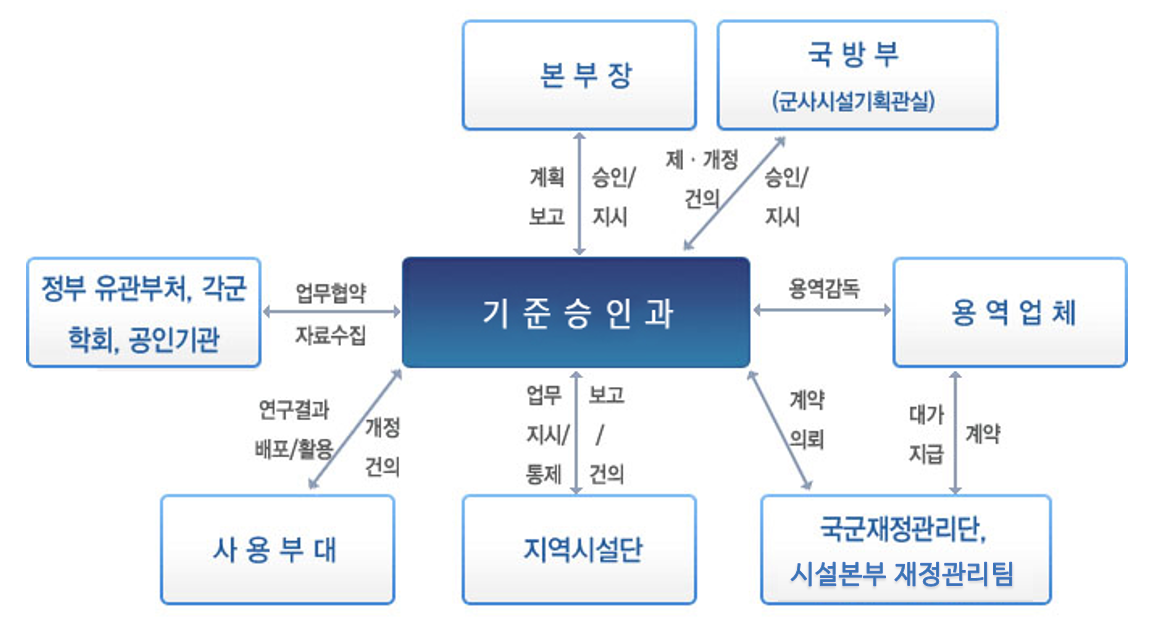 본 부 장

국 방 부
(군사시설기획관실)

계획 보고

승인/ 지시

제 · 개정 건의

승인/ 지시

정부 유관부처, 각군 학회, 공인기관

업무협약 자료수집

기 준 승 인 과

용역감독

용 역 업 체

연구결과 배포/활용

개정 건의

업무 지시/ 통제

보고 / 건의

계약 의뢰

대가 지급

계약

사 용 부 대

지역시설단

국군재정관리단, 시설본부 재정관리팀